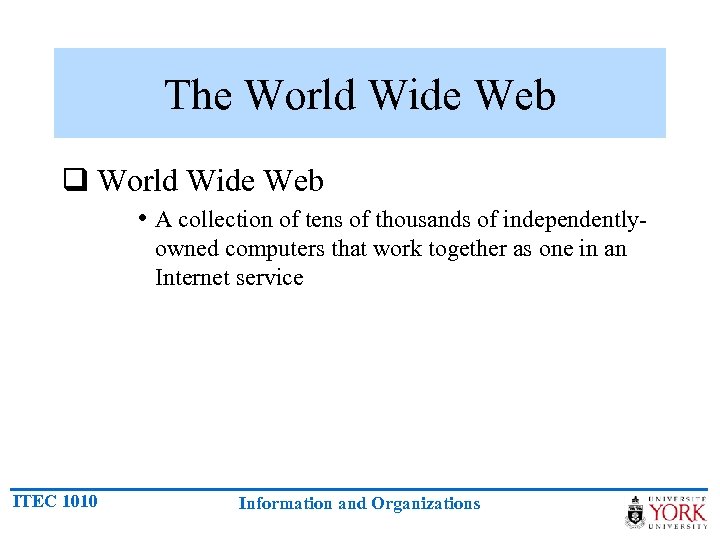 The World Wide Web

❑ World Wide Web

• A collection of tens of thousands of independently-owned computers that work together as one in an Internet service

ITEC 1010

Information and Organizations

UNIVERSITÉ YORK UNIVERSITY